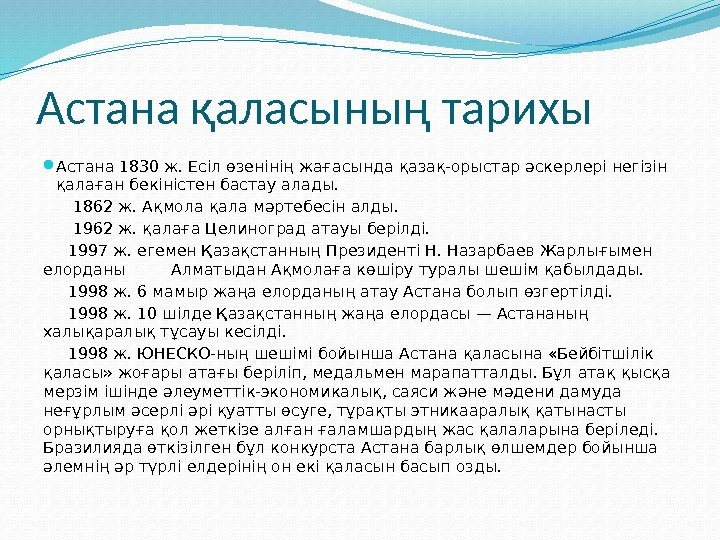 Астана қаласының тарихы

Астана 1830 ж. Есіл өзенінің жағасында қазақ-орыстар әскерлері негізін қалаған бекіністен бастау алады.

1862 ж. Ақмола қала мәртебесін алды.

1962 ж. қалаға Целиноград атауы берілді.

1997 ж. егемен Қазақстанның Президенті Н. Назарбаев Жарлығымен елорданы Алматыдан Ақмолаға көшіру туралы шешім қабылдады.

1998 ж. 6 мамыр жаңа елорданың атау Астана болып өзгертілді.

1998 ж. 10 шілде Қазақстанның жаңа елордасы — Астананың халықаралық тұсауы кесілді.

1998 ж. ЮНЕСКО-ның шешімі бойынша Астана қаласына «Бейбітшілік қаласы» жоғары атағы беріліп, медальмен марапатталды. Бұл атақ қысқа мерзім ішінде әлеуметтік-экономикалық, саяси және мәдени дамуда неғұрлым әсерлі әрі қуатты өсуге, тұрақты этникааралық қатынасты орнықтыруға қол жеткізе алған ғаламшардың жас қалаларына беріледі. Бразилияда өткізілген бұл конкурста Астана барлық өлшемдер бойынша әлемнің әр түрлі елдерінің он екі қаласын басып озды.